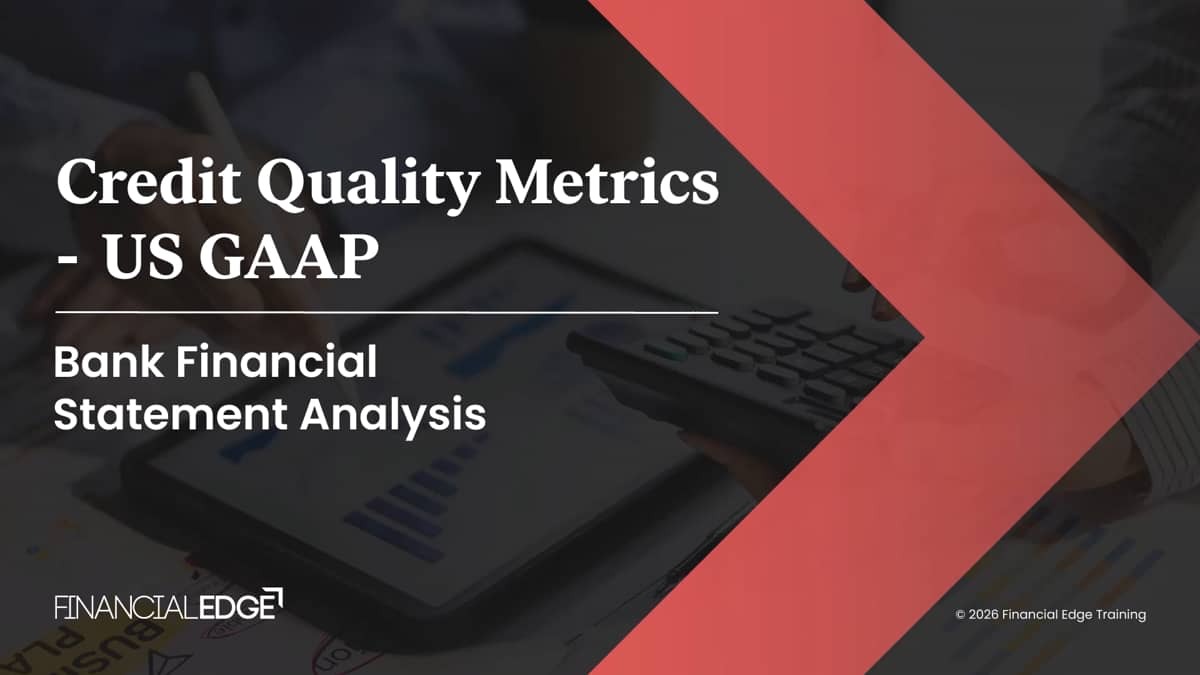 Credit Quality Metrics - US GAAP

Bank Financial Statement Analysis

FINANCIALEDGE

© 2026 Financial Edge Training